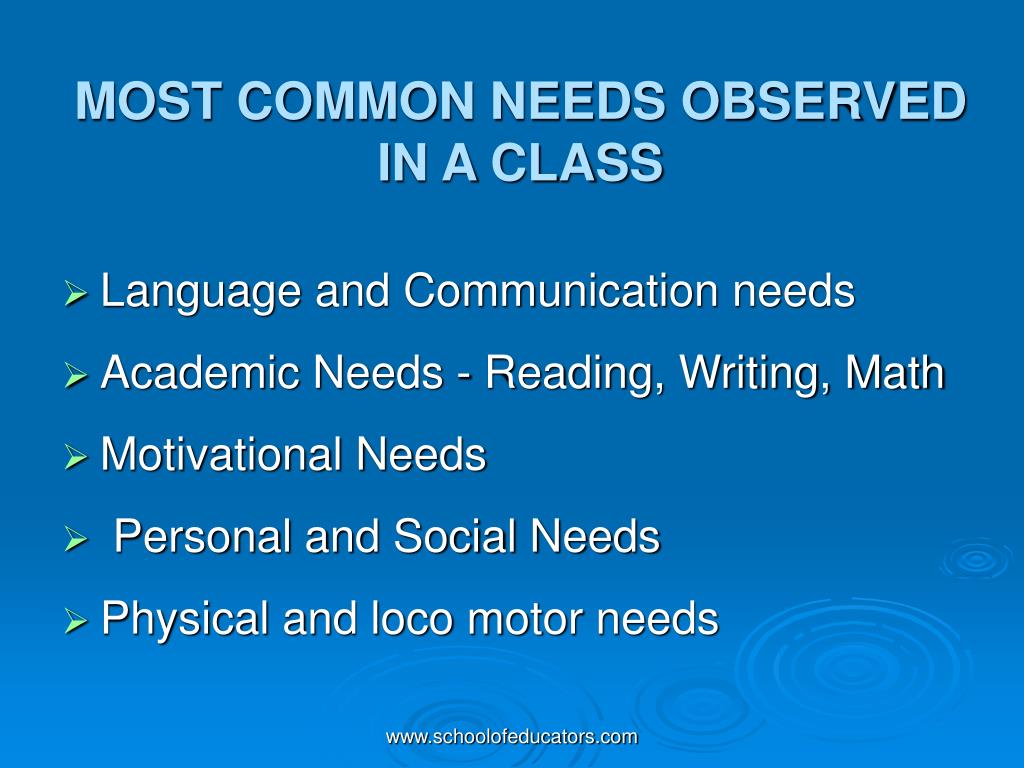 MOST COMMON NEEDS OBSERVED IN A CLASS

➢ Language and Communication needs
➢ Academic Needs - Reading, Writing, Math
➢ Motivational Needs
➢ Personal and Social Needs
➢ Physical and loco motor needs

www.schoolofeducators.com